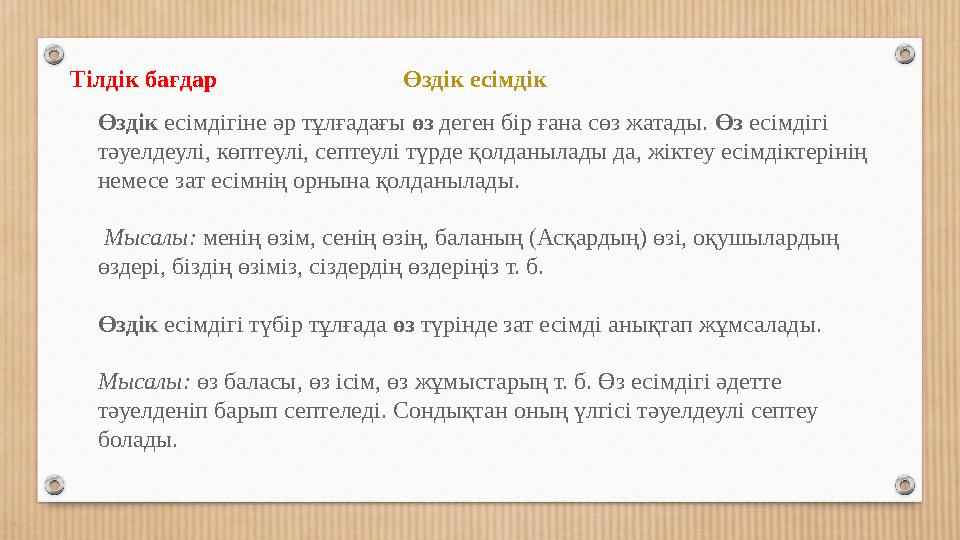 Тілдік бағдар Өздік есімдік

Өздік есімдігіне әр тұлғадағы өз деген бір ғана сөз жатады. Өз есімдігі тәуелдеулі, көптеулі, септеулі түрде қолданылады да, жіктеу есімдіктерінің немесе зат есімнің орнына қолданылады.

Мысалы: менің өзім, сенің өзің, баланың (Асқардың) өзі, оқушылардың өздері, біздің өзіміз, сіздердің өздеріңіз т. б.

Өздік есімдігі түбір тұлғада өз түрінде зат есімді анықтап жұмсалады.

Мысалы: өз баласы, өз ісім, өз жұмыстарың т. б. Өз есімдігі әдетте тәуелденіп барып септеледі. Сондықтан оның үлгісі тәуелдеулі септеу болады.